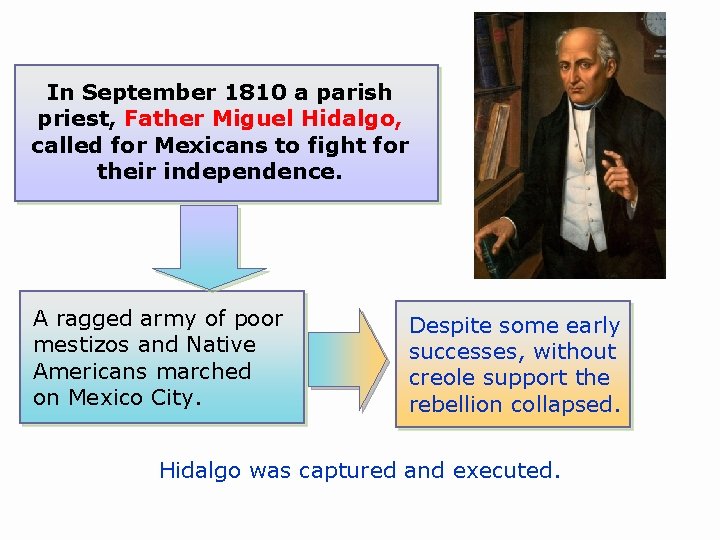 In September 1810 a parish priest, Father Miguel Hidalgo, called for Mexicans to fight for their independence.

A ragged army of poor mestizos and Native Americans marched on Mexico City.

Despite some early successes, without creole support the rebellion collapsed.

Hidalgo was captured and executed.